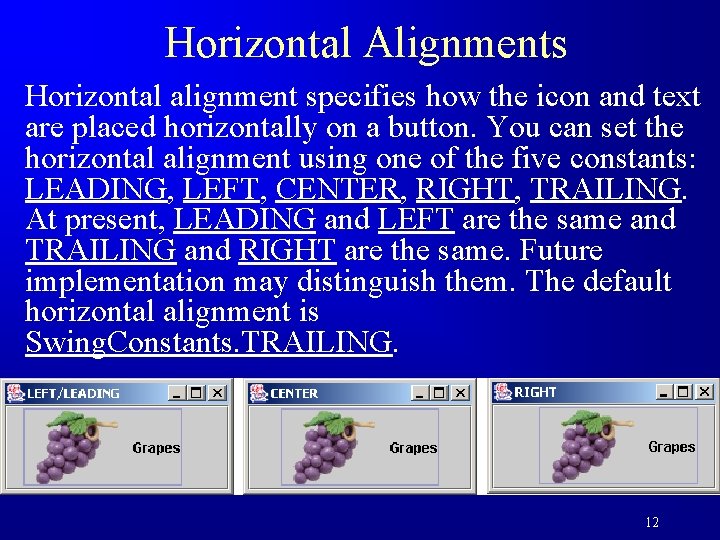 Horizontal Alignments

Horizontal alignment specifies how the icon and text are placed horizontally on a button. You can set the horizontal alignment using one of the five constants: LEADING, LEFT, CENTER, RIGHT, TRAILING. At present, LEADING and LEFT are the same and TRAILING and RIGHT are the same. Future implementation may distinguish them. The default horizontal alignment is SwingConstants.TRAILING.

LEFT/LEADING

Grapes

CENTER

Grapes

RIGHT

Grapes

12